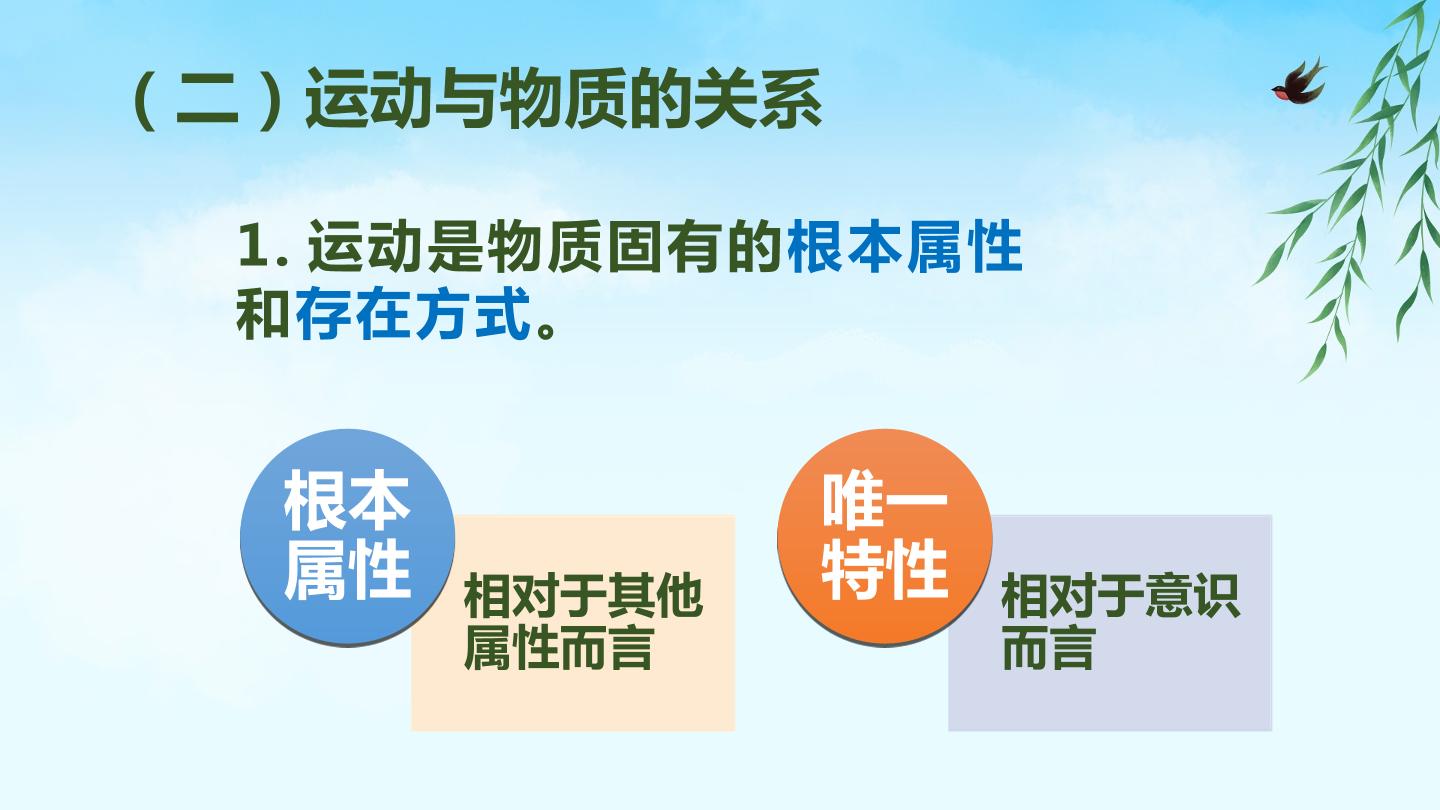 （二）运动与物质的关系

1. 运动是物质固有的根本属性和存在方式。

根本属性

相对于其他属性而言

唯一特性

相对于意识而言